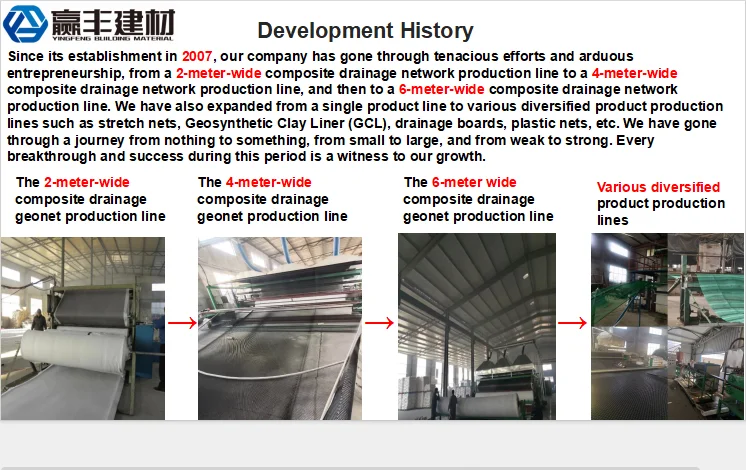 赢丰建材
YINGFENG BUILDING MATERIAL

Development History

Since its establishment in 2007, our company has gone through tenacious efforts and arduous entrepreneurship, from a 2-meter-wide composite drainage network production line to a 4-meter-wide composite drainage network production line, and then to a 6-meter-wide composite drainage network production line. We have also expanded from a single product line to various diversified product production lines such as stretch nets, Geosynthetic Clay Liner (GCL), drainage boards, plastic nets, etc. We have gone through a journey from nothing to something, from small to large, and from weak to strong. Every breakthrough and success during this period is a witness to our growth.

The 2-meter-wide composite drainage geonet production line

The 4-meter-wide composite drainage geonet production line

The 6-meter wide composite drainage geonet production line

Various diversified product production lines